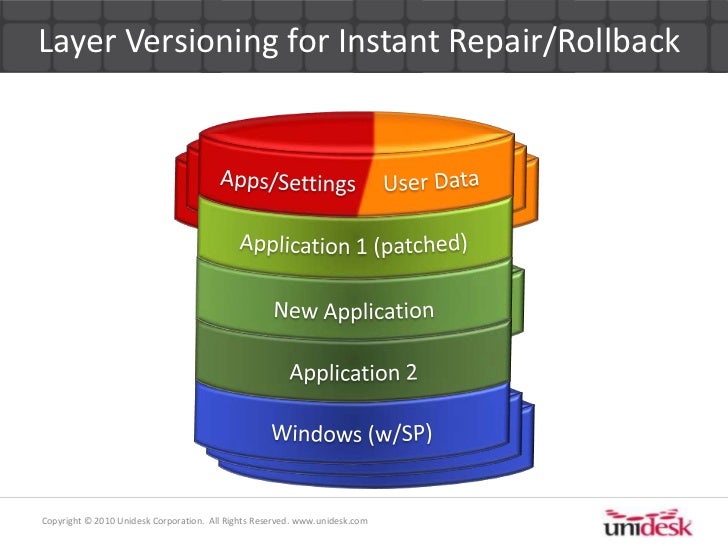 Layer Versioning for Instant Repair/Rollback

Apps/Settings
User Data
Application 1 (patched)
New Application
Application 2
Windows (w/SP)

Copyright © 2010 Unidesk Corporation. All Rights Reserved. www.unidesk.com

unidesk